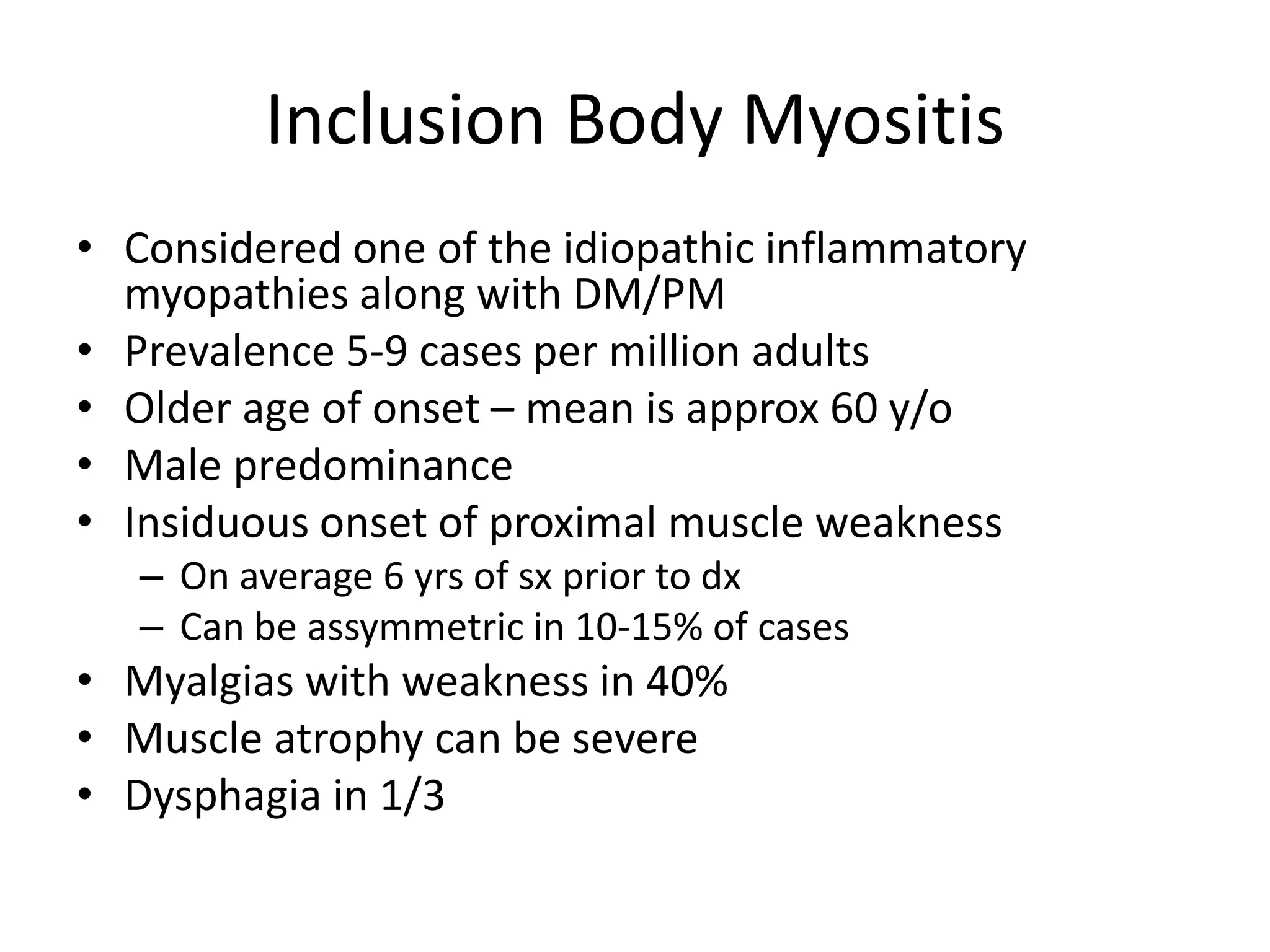 Inclusion Body Myositis

• Considered one of the idiopathic inflammatory myopathies along with DM/PM
• Prevalence 5-9 cases per million adults
• Older age of onset – mean is approx 60 y/o
• Male predominance
• Insiduous onset of proximal muscle weakness
  – On average 6 yrs of sx prior to dx
  – Can be assymmetric in 10-15% of cases
• Myalgias with weakness in 40%
• Muscle atrophy can be severe
• Dysphagia in 1/3